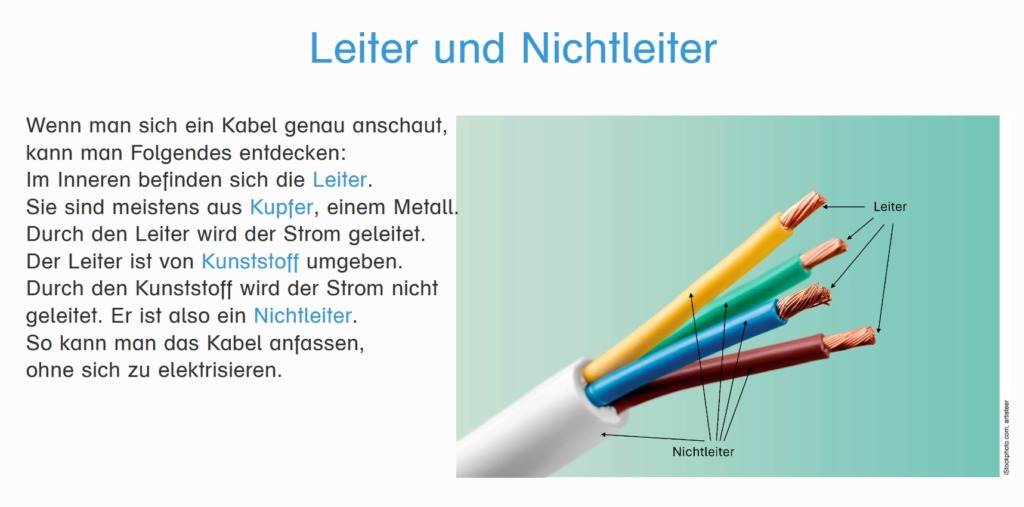 Leiter und Nichtleiter

Wenn man sich ein Kabel genau anschaut, kann man Folgendes entdecken:
Im Inneren befinden sich die Leiter.
Sie sind meistens aus Kupfer, einem Metall.
Durch den Leiter wird der Strom geleitet.
Der Leiter ist von Kunststoff umgeben.
Durch den Kunststoff wird der Strom nicht geleitet. Er ist also ein Nichtleiter.
So kann man das Kabel anfassen, ohne sich zu elektrisieren.

Leiter

Nichtleiter

iStockphoto.com, artisteer